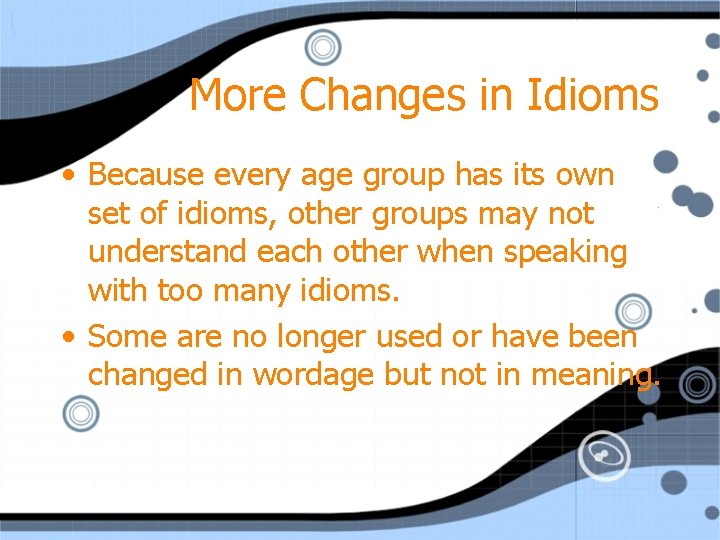 More Changes in Idioms

• Because every age group has its own set of idioms, other groups may not understand each other when speaking with too many idioms.
• Some are no longer used or have been changed in wordage but not in meaning.